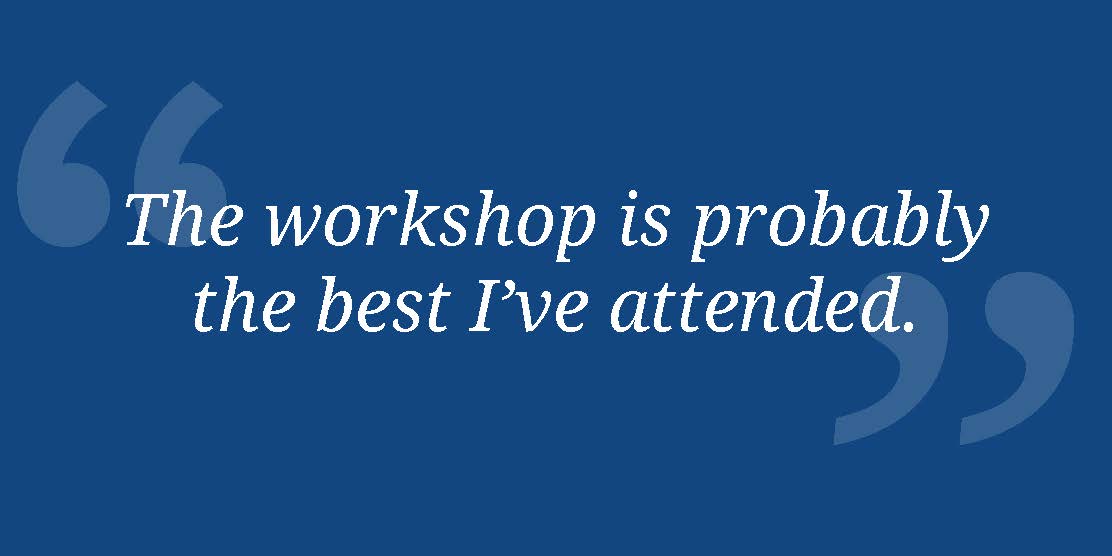 “The workshop is probably the best I’ve attended.”